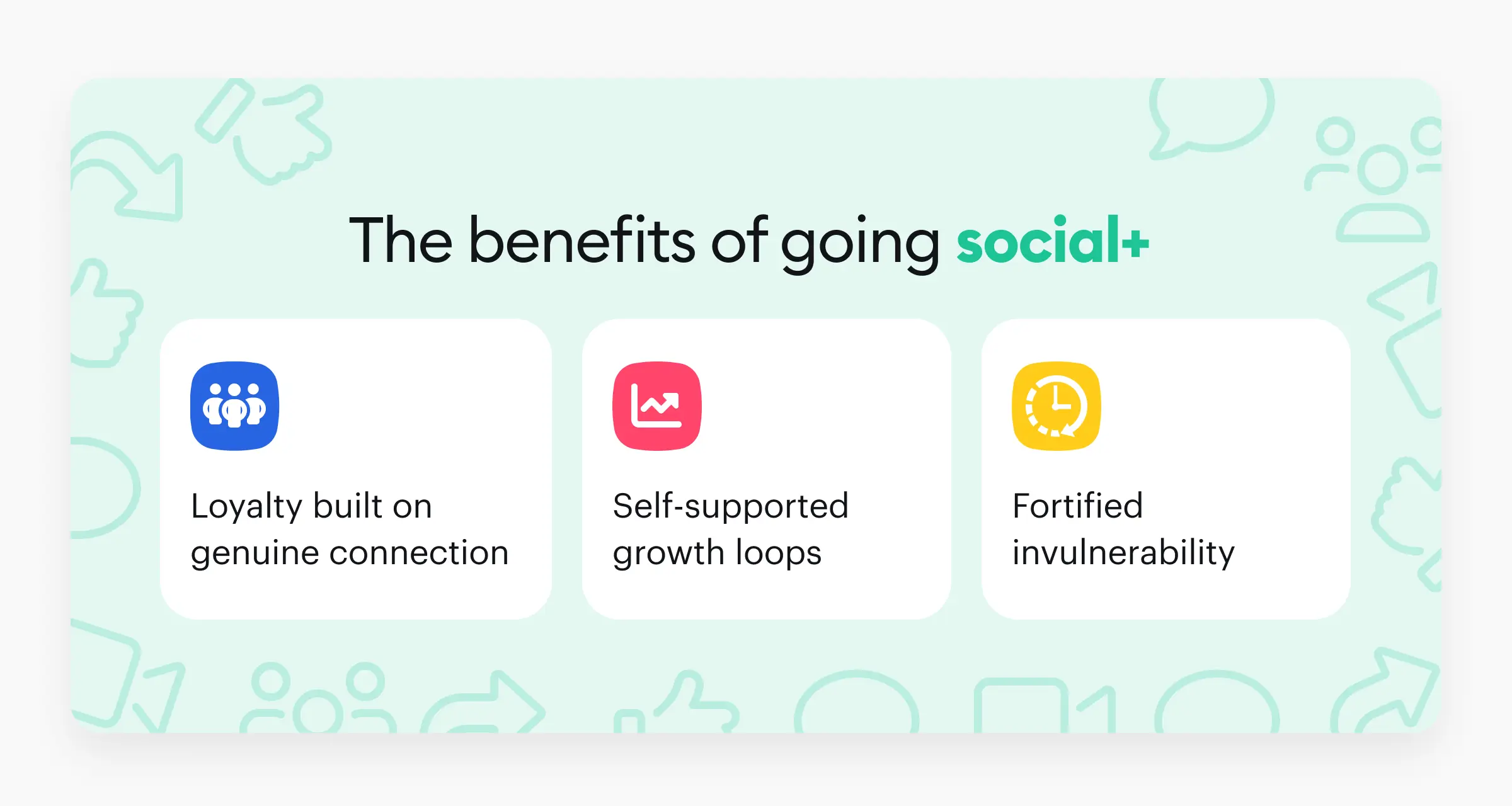 The benefits of going social+

Loyalty built on genuine connection

Self-supported growth loops

Fortified invulnerability